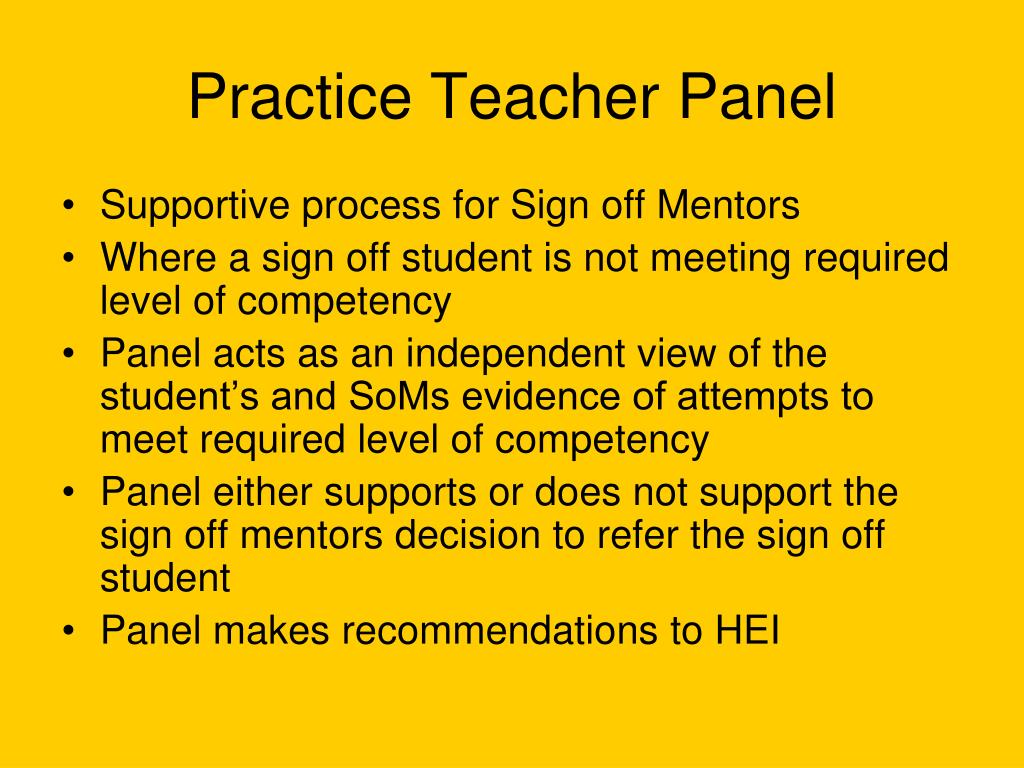 Practice Teacher Panel

• Supportive process for Sign off Mentors
• Where a sign off student is not meeting required level of competency
• Panel acts as an independent view of the student's and SoMs evidence of attempts to meet required level of competency
• Panel either supports or does not support the sign off mentors decision to refer the sign off student
• Panel makes recommendations to HEI